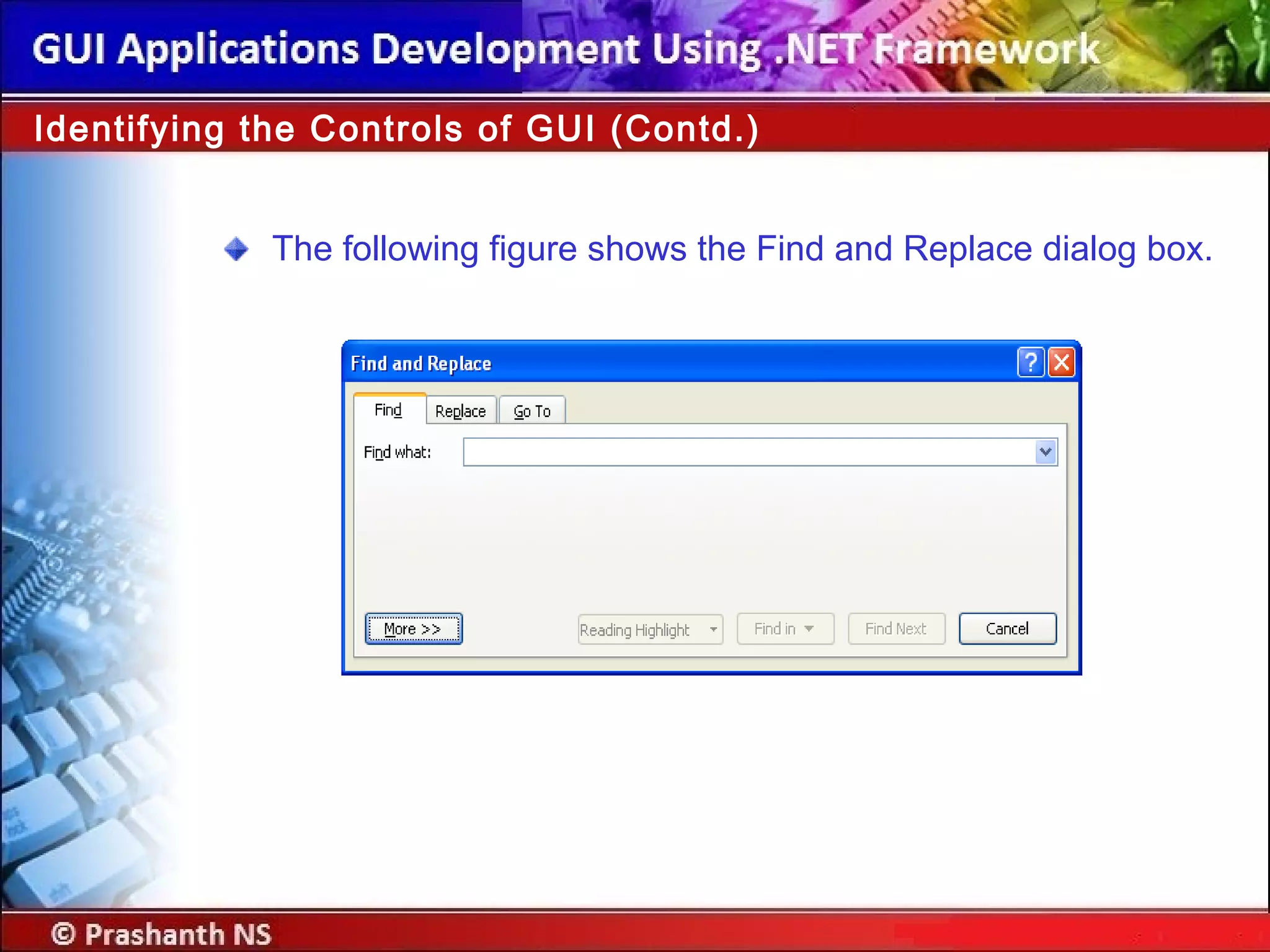 GUI Applications Development Using .NET Framework

Identifying the Controls of GUI (Contd.)

The following figure shows the Find and Replace dialog box.

Find and Replace

?

Find

Replace

Go To

Find what:

More >>

Reading Highlight

Find in

Find Next

Cancel

© Prashanth NS